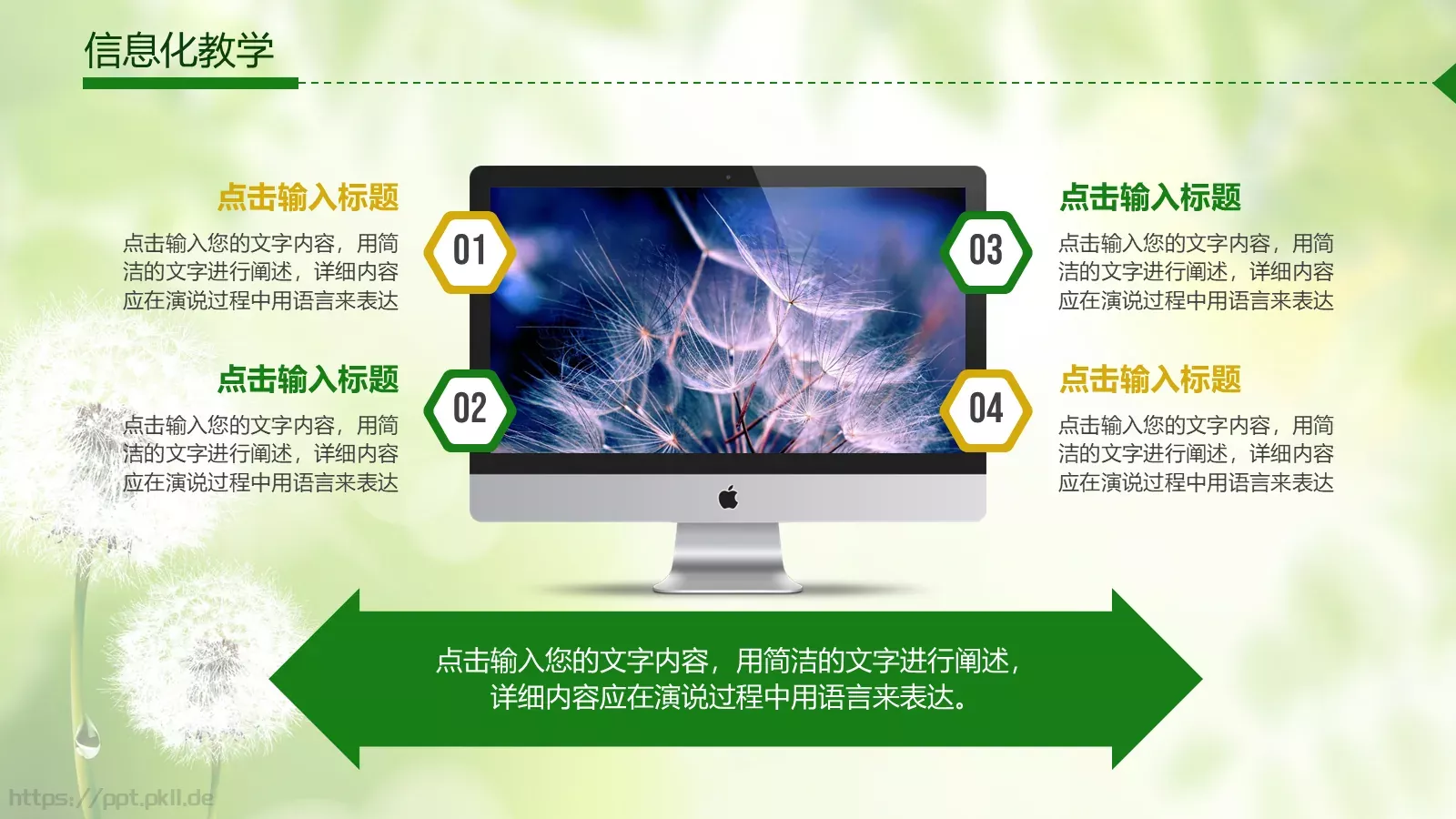 信息化教学

点击输入标题

点击输入您的文字内容，用简洁的文字进行阐述，详细内容应在演说过程中用语言来表达

01

点击输入标题

点击输入您的文字内容，用简洁的文字进行阐述，详细内容应在演说过程中用语言来表达

02

03

点击输入标题

点击输入您的文字内容，用简洁的文字进行阐述，详细内容应在演说过程中用语言来表达

04

点击输入标题

点击输入您的文字内容，用简洁的文字进行阐述，详细内容应在演说过程中用语言来表达

点击输入您的文字内容，用简洁的文字进行阐述，详细内容应在演说过程中用语言来表达。

https://ppt.pkll.de